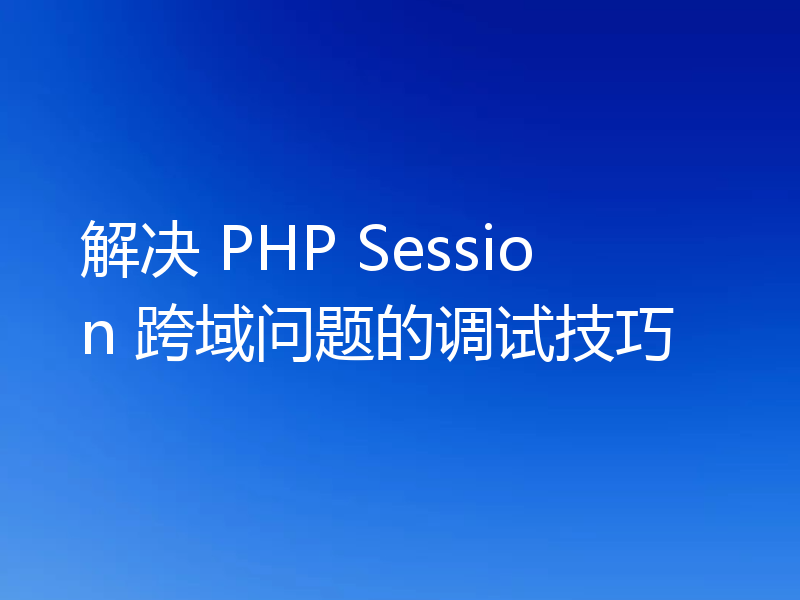 解决 PHP Session 跨域问题的调试技巧